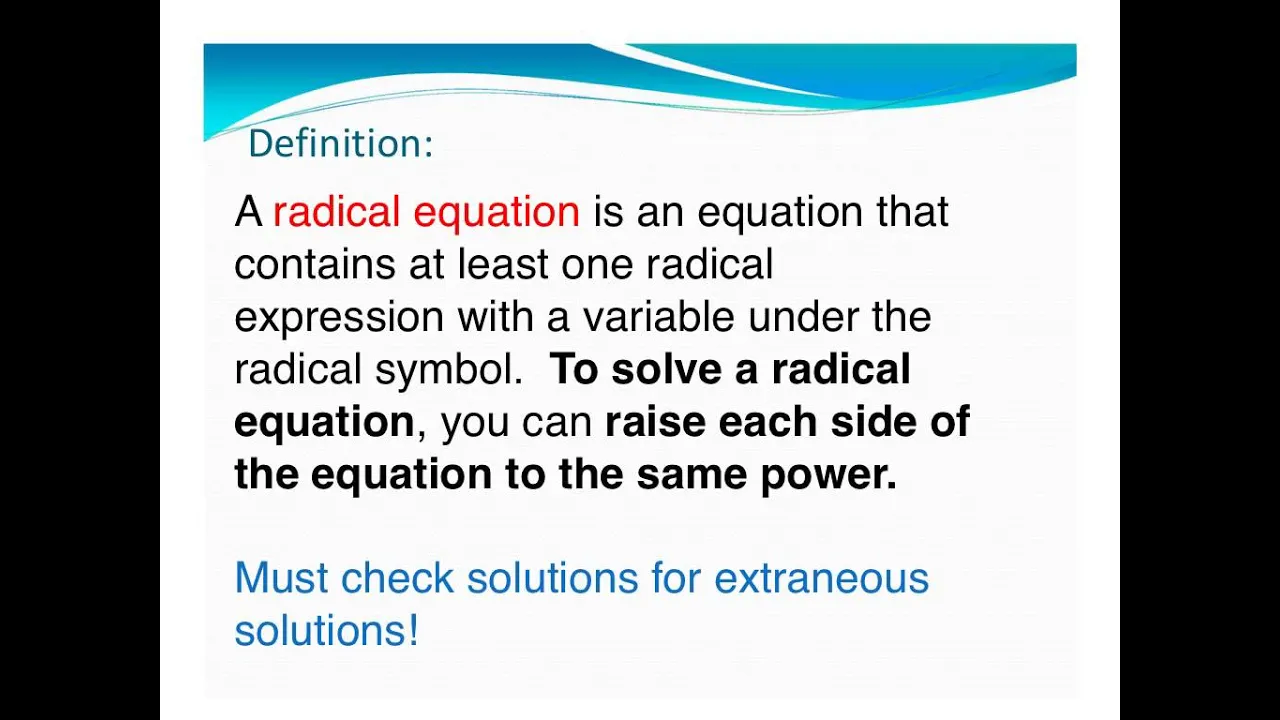 Definition:

A radical equation is an equation that contains at least one radical expression with a variable under the radical symbol. To solve a radical equation, you can raise each side of the equation to the same power.

Must check solutions for extraneous solutions!